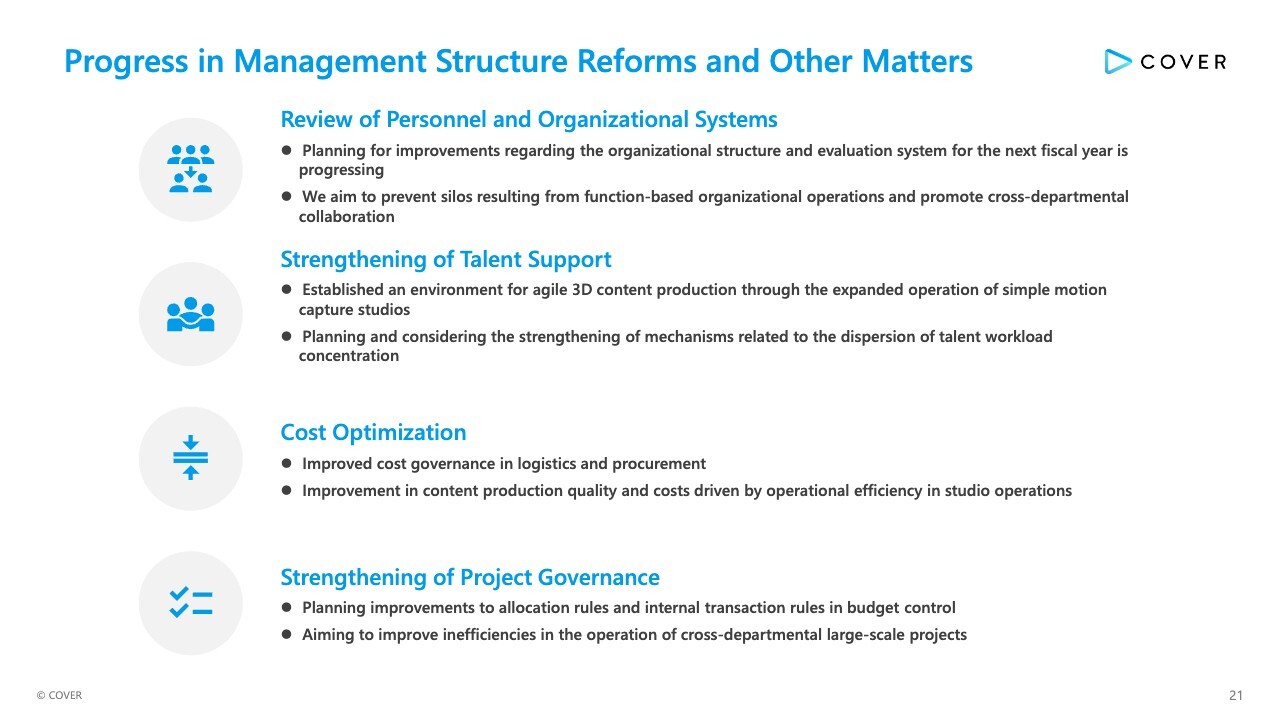 Progress in Management Structure Reforms and Other Matters

COVER

Review of Personnel and Organizational Systems

● Planning for improvements regarding the organizational structure and evaluation system for the next fiscal year is progressing

● We aim to prevent silos resulting from function-based organizational operations and promote cross-departmental collaboration

Strengthening of Talent Support

● Established an environment for agile 3D content production through the expanded operation of simple motion capture studios

● Planning and considering the strengthening of mechanisms related to the dispersion of talent workload concentration

Cost Optimization

● Improved cost governance in logistics and procurement

● Improvement in content production quality and costs driven by operational efficiency in studio operations

Strengthening of Project Governance

● Planning improvements to allocation rules and internal transaction rules in budget control

● Aiming to improve inefficiencies in the operation of cross-departmental large-scale projects

© COVER

21